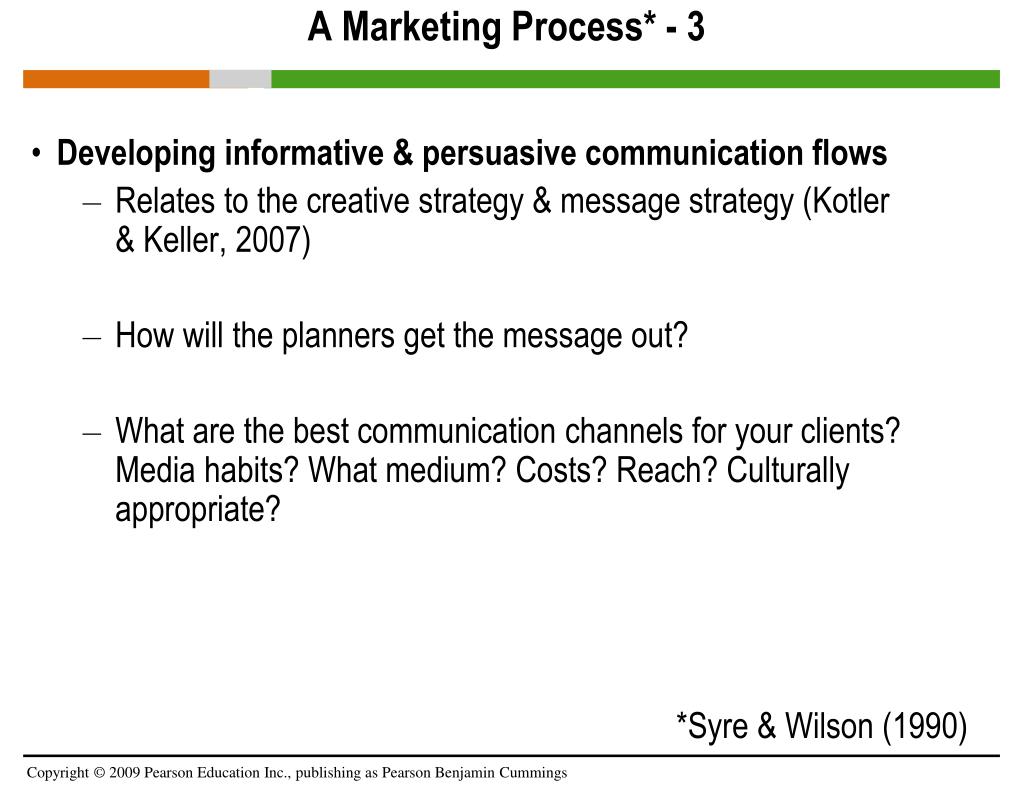 A Marketing Process* - 3

• Developing informative & persuasive communication flows
– Relates to the creative strategy & message strategy (Kotler & Keller, 2007)

– How will the planners get the message out?

– What are the best communication channels for your clients? Media habits? What medium? Costs? Reach? Culturally appropriate?

*Syre & Wilson (1990)

Copyright © 2009 Pearson Education Inc., publishing as Pearson Benjamin Cummings